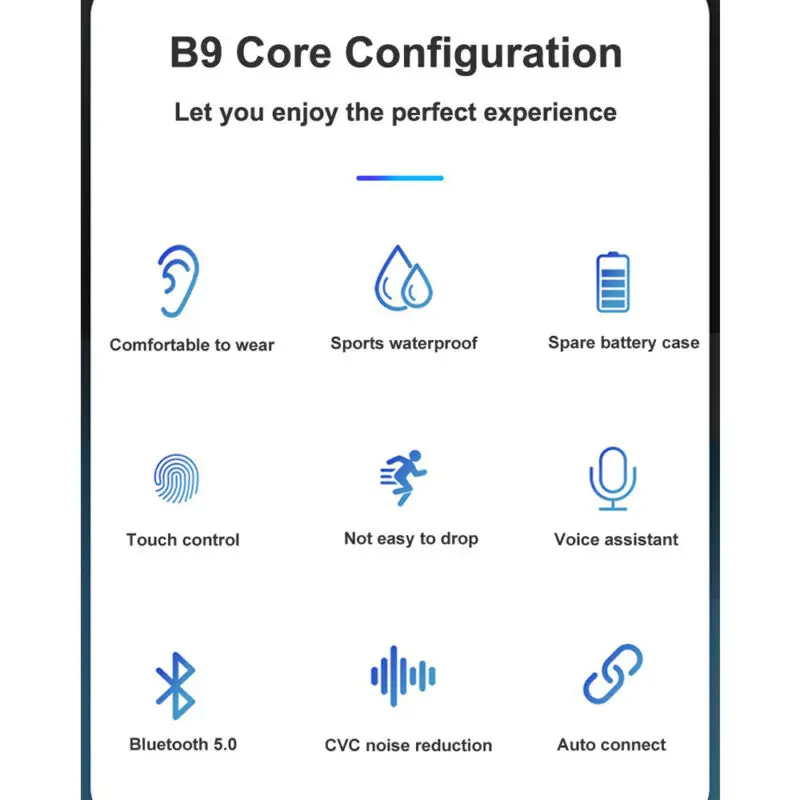 B9 Core Configuration

Let you enjoy the perfect experience

Comfortable to wear

Sports waterproof

Spare battery case

Touch control

Not easy to drop

Voice assistant

Bluetooth 5.0

CVC noise reduction

Auto connect